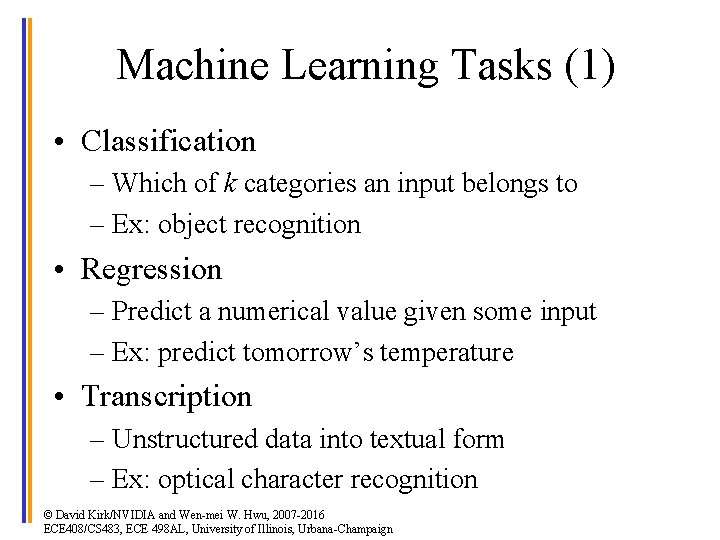 Machine Learning Tasks (1)

• Classification
– Which of $k$ categories an input belongs to
– Ex: object recognition
• Regression
– Predict a numerical value given some input
– Ex: predict tomorrow's temperature
• Transcription
– Unstructured data into textual form
– Ex: optical character recognition

© David Kirk/NVIDIA and Wen-mei W. Hwu, 2007-2016
ECE408/CS483, ECE 498AL, University of Illinois, Urbana-Champaign